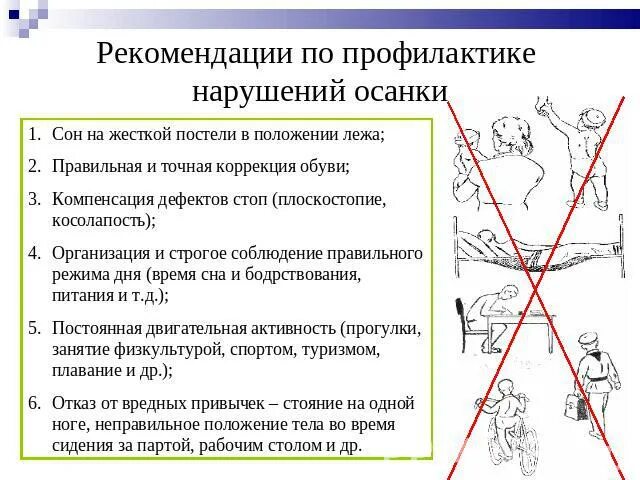 Рекомендации по профилактике нарушений осанки

1. Сон на жесткой постели в положении лежа;
2. Правильная и точная коррекция обуви;
3. Компенсация дефектов стоп (плоскостопие, косолапость);
4. Организация и строгое соблюдение правильного режима дня (время сна и бодрствования, питания и т.д.);
5. Постоянная двигательная активность (прогулки, занятие физкультурой, спортом, туризмом, плавание и др.);
6. Отказ от вредных привычек – стояние на одной ноге, неправильное положение тела во время сидения за партой, рабочим столом и др.